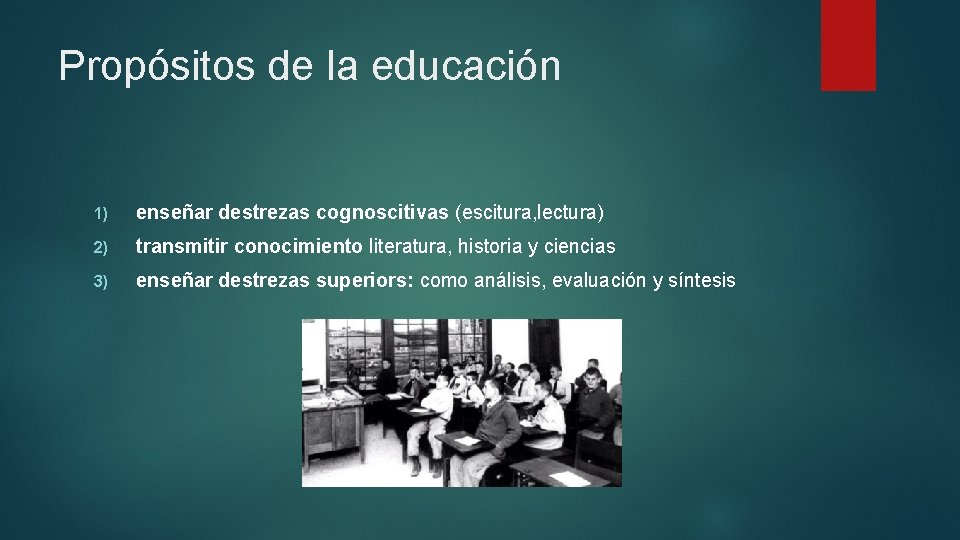 Propósitos de la educación

1) enseñar destrezas cognoscitivas (escitura,lectura)

2) transmitir conocimiento literatura, historia y ciencias

3) enseñar destrezas superiors: como análisis, evaluación y síntesis